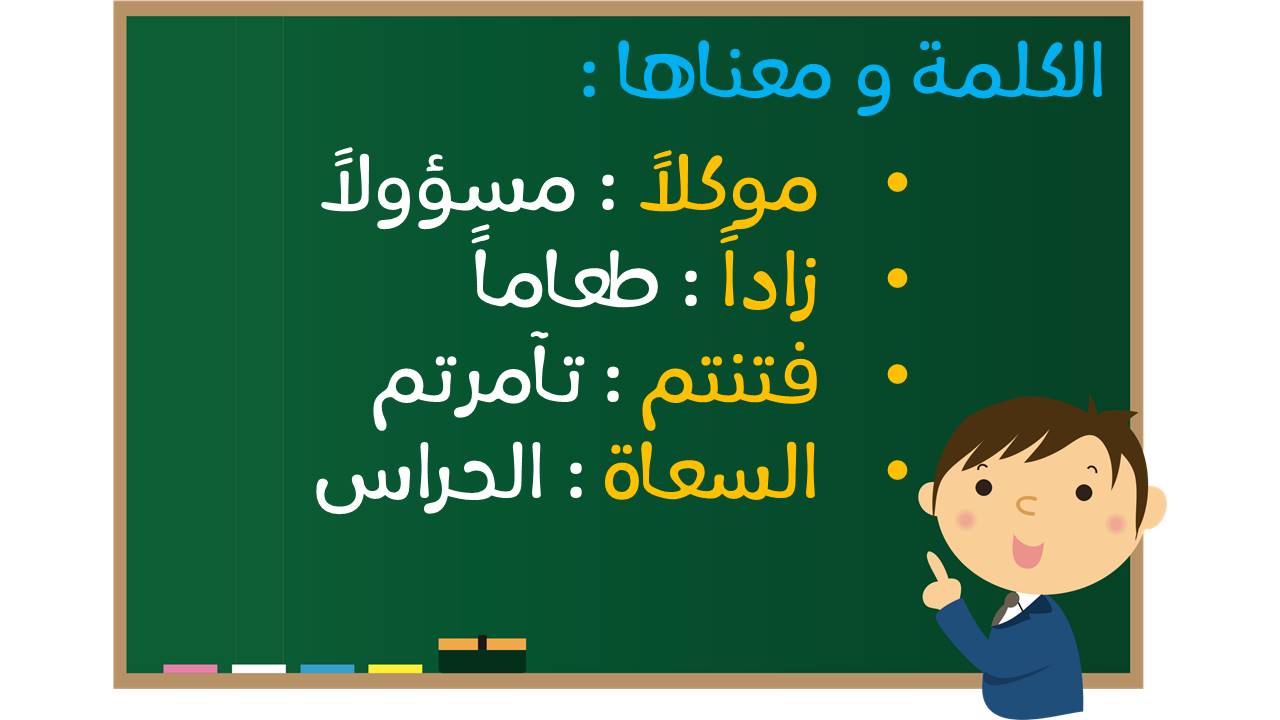 الكلمة و معناها :

• موكلاً : مسؤولاً
• زاداً : طعاماً
• فتنتم : تآمرتم
• السعاة : الحراس